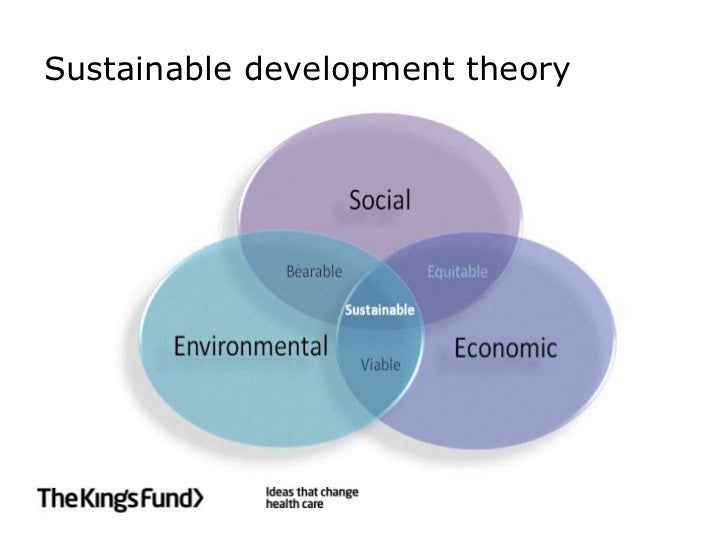 Sustainable development theory

Social

Bearable

Equitable

Sustainable

Environmental

Viable

Economic

TheKingsFund>

Ideas that change health care